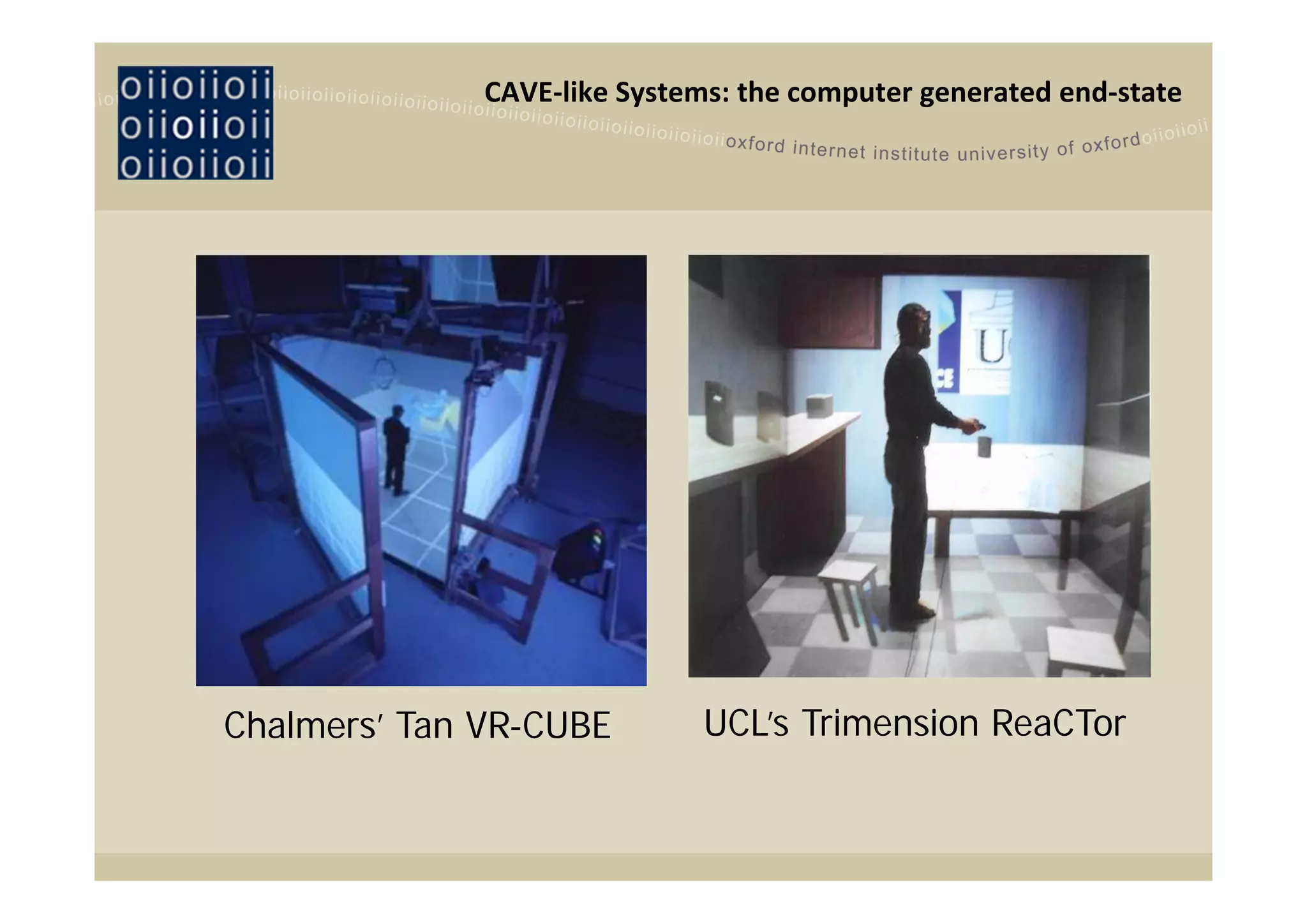 oiioiioii
oiioiioii
oiioiioii

CAVE-like Systems: the computer generated end-state

oxford internet institute university of oxford

Chalmers' Tan VR-CUBE

UCL's Trimension ReaCTor